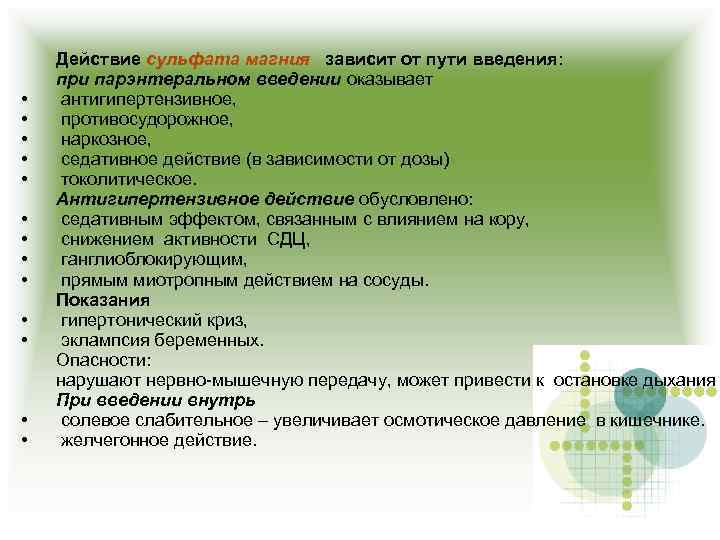 Действие сульфата магния зависит от пути введения:
при парэнтеральном введении оказывает
• антигипертензивное,
• противосудорожное,
• наркозное,
• седативное действие (в зависимости от дозы)
• токолитическое.
Антигипертензивное действие обусловлено:
• седативным эффектом, связанным с влиянием на кору,
• снижением активности СДЦ,
• ганглиоблокирующим,
• прямым миотропным действием на сосуды.
Показания
• гипертонический криз,
• эклампсия беременных.
Опасности:
нарушают нервно-мышечную передачу, может привести к остановке дыхания
При введении внутрь
• солевое слабительное – увеличивает осмотическое давление в кишечнике.
• желчегонное действие.